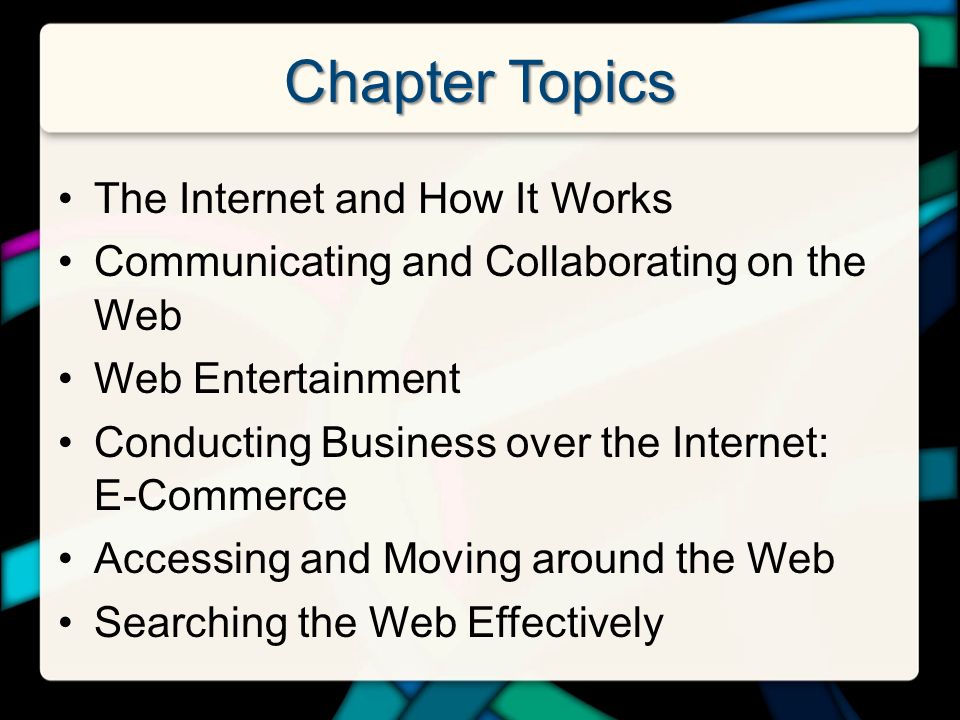 Chapter Topics

• The Internet and How It Works
• Communicating and Collaborating on the Web
• Web Entertainment
• Conducting Business over the Internet: E-Commerce
• Accessing and Moving around the Web
• Searching the Web Effectively